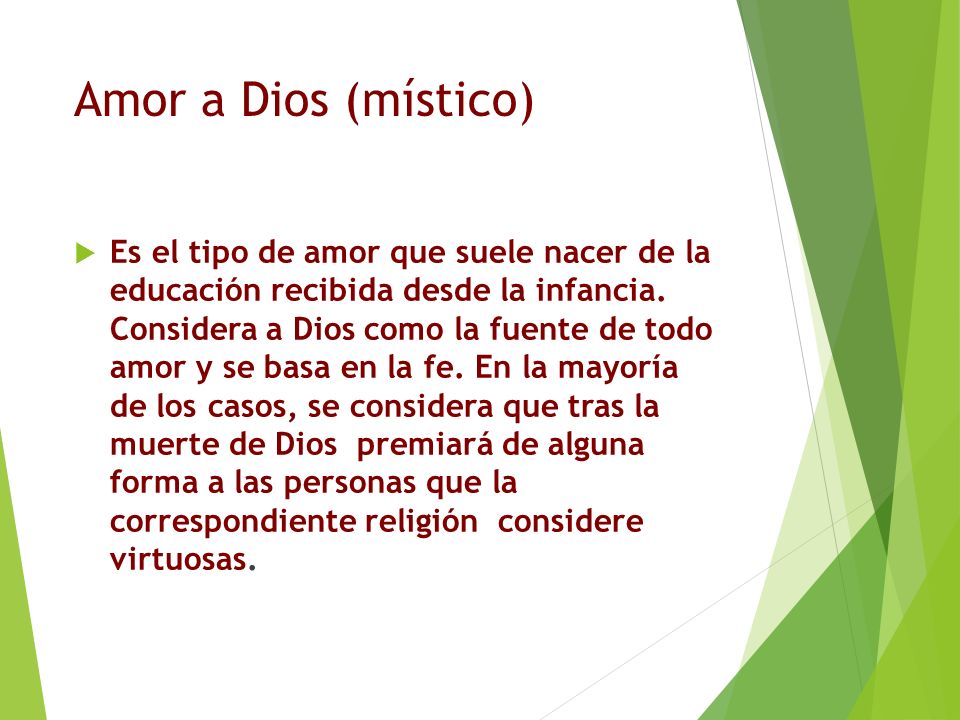 Amor a Dios (místico)

Es el tipo de amor que suele nacer de la educación recibida desde la infancia. Considera a Dios como la fuente de todo amor y se basa en la fe. En la mayoría de los casos, se considera que tras la muerte de Dios premiará de alguna forma a las personas que la correspondiente religión considere virtuosas.